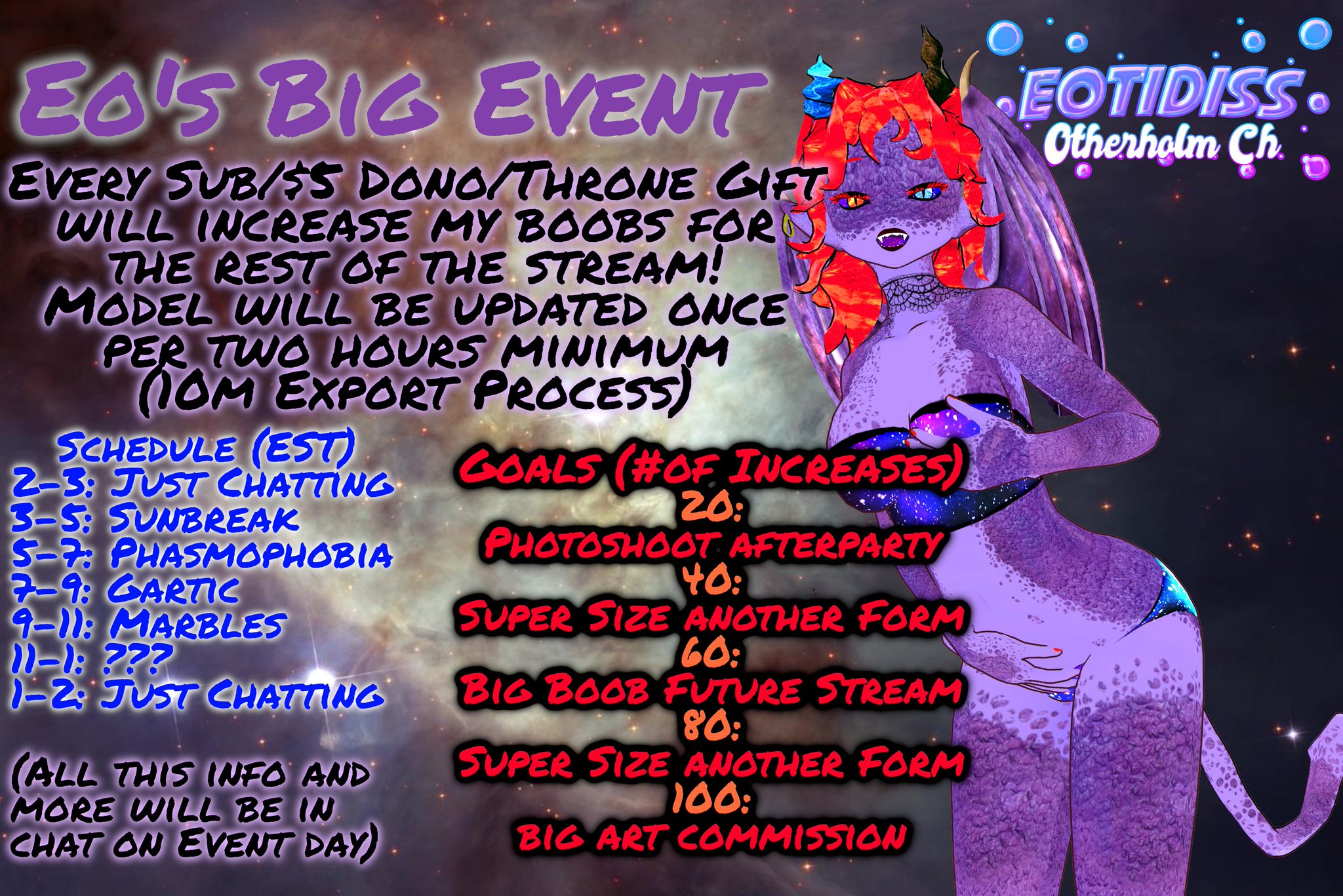 Eo's Big Event

EOTIDISS
Otherholm Ch.

Every Sub/$5 Dono/Throne Gift will increase my boobs for the rest of the stream! Model will be updated once per two hours minimum (10m Export Process)

Schedule (EST)
2-3: Just Chatting
3-5: Sunbreak
5-7: Phasmophobia
7-9: Gartic
9-11: Marbles
11-1: ???
1-2: Just Chatting

(All this info and more will be in chat on Event day)

Goals (#of Increases)
20:
Photoshoot afterparty
40:
Super Size another Form
60:
Big Boob Future Stream
80:
Super Size another Form
100:
big art commission